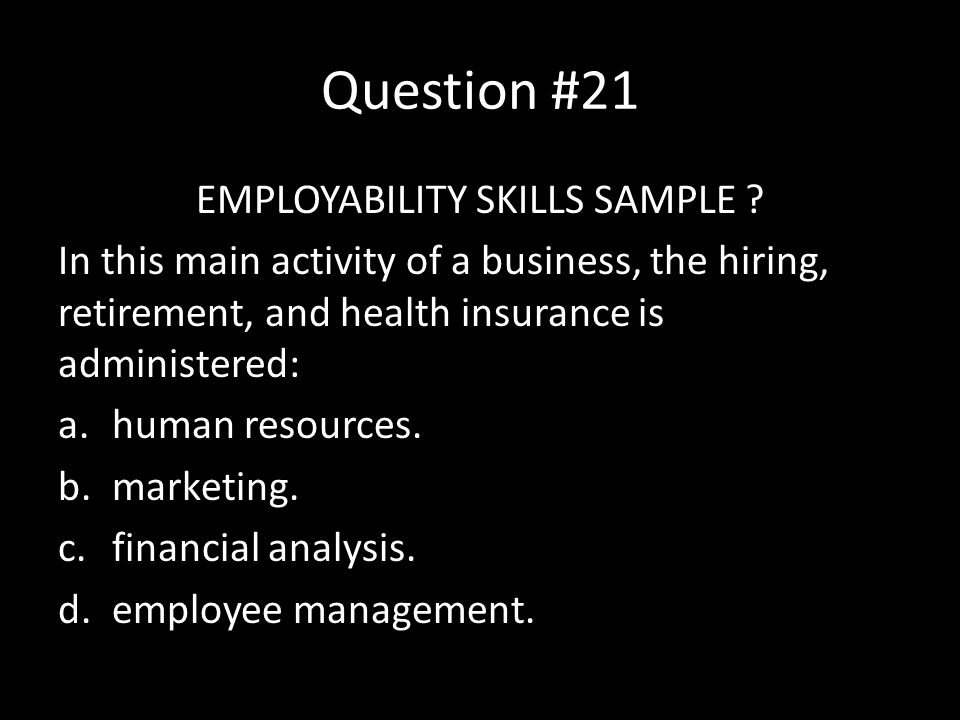 Question #21

EMPLOYABILITY SKILLS SAMPLE ?

In this main activity of a business, the hiring, retirement, and health insurance is administered:

a. human resources.

b. marketing.

c. financial analysis.

d. employee management.